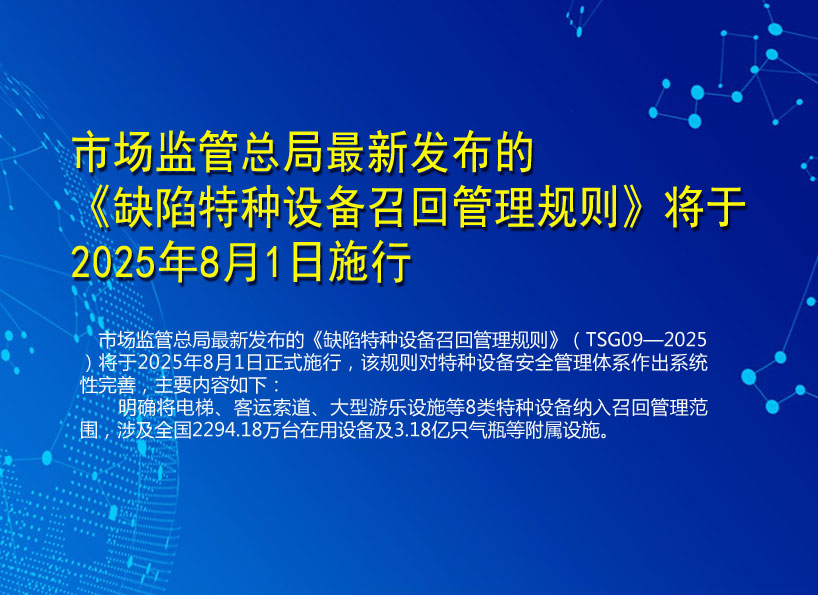 市场监管总局最新发布的《缺陷特种设备召回管理规则》将于2025年8月1日施行

市场监管总局最新发布的《缺陷特种设备召回管理规则》（TSG09—2025）将于2025年8月1日正式施行，该规则对特种设备安全管理体系作出系统性完善，主要内容如下：

明确将电梯、客运索道、大型游乐设施等8类特种设备纳入召回管理范围，涉及全国2294.18万台在用设备及3.18亿只气瓶等附属设施。